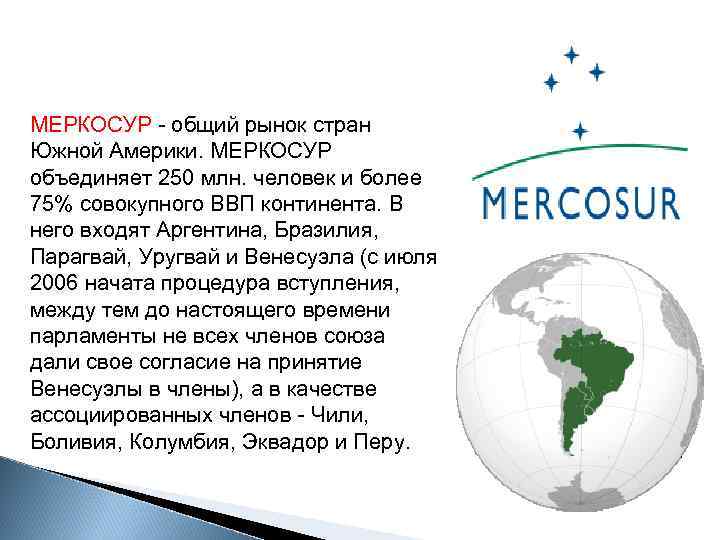 МЕРКОСУР - общий рынок стран Южной Америки. МЕРКОСУР объединяет 250 млн. человек и более 75% совокупного ВВП континента. В него входят Аргентина, Бразилия, Парагвай, Уругвай и Венесуэла (с июля 2006 начата процедура вступления, между тем до настоящего времени парламенты не всех членов союза дали свое согласие на принятие Венесуэлы в члены), а в качестве ассоциированных членов - Чили, Боливия, Колумбия, Эквадор и Перу.

MERCOSUR